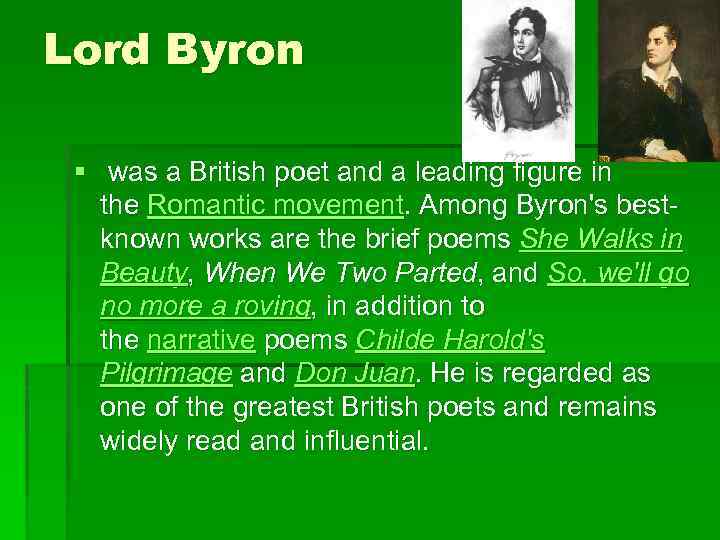 Lord Byron

▪ was a British poet and a leading figure in the Romantic movement. Among Byron's best-known works are the brief poems She Walks in Beauty, When We Two Parted, and So, we'll go no more a roving, in addition to the narrative poems Childe Harold's Pilgrimage and Don Juan. He is regarded as one of the greatest British poets and remains widely read and influential.